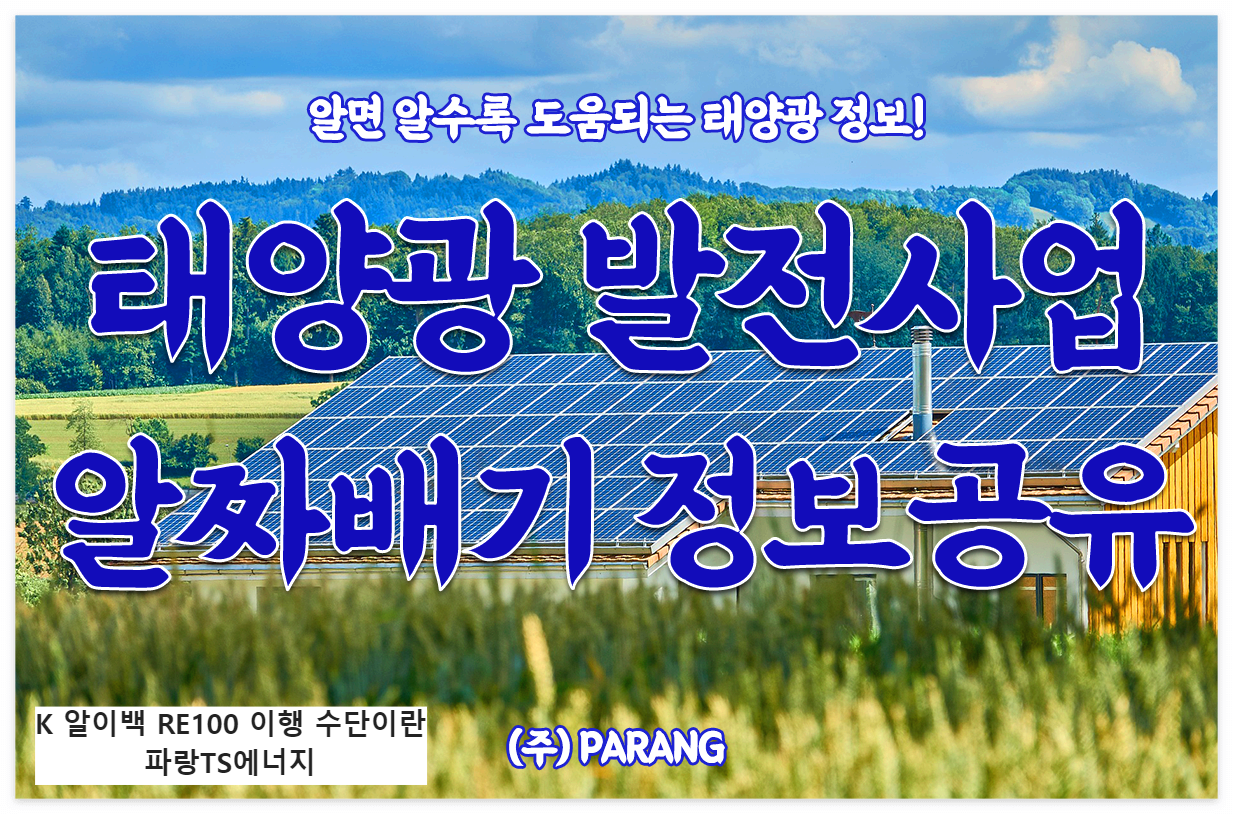 알면 알수록 도움되는 태양광 정보!

태양광 발전사업
알짜배기 정보공유

K 알이백 RE100 이행 수단이란
파랑TS에너지

(주) PARANG